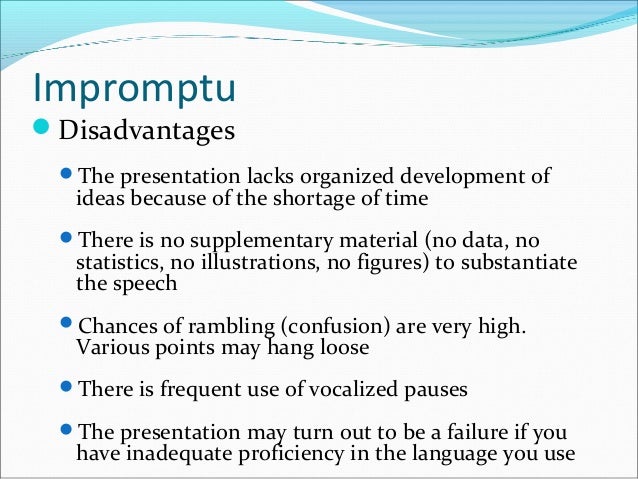 Impromptu

Disadvantages

The presentation lacks organized development of ideas because of the shortage of time

There is no supplementary material (no data, no statistics, no illustrations, no figures) to substantiate the speech

Chances of rambling (confusion) are very high. Various points may hang loose

There is frequent use of vocalized pauses

The presentation may turn out to be a failure if you have inadequate proficiency in the language you use